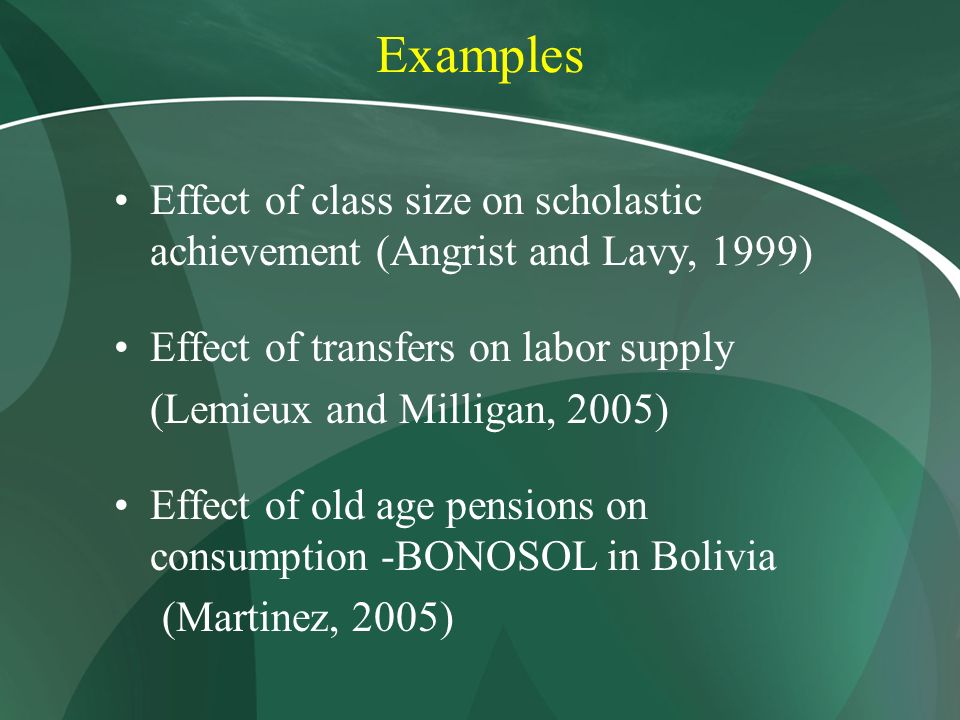 Examples

• Effect of class size on scholastic achievement (Angrist and Lavy, 1999)

• Effect of transfers on labor supply (Lemieux and Milligan, 2005)

• Effect of old age pensions on consumption -BONOSOL in Bolivia (Martinez, 2005)